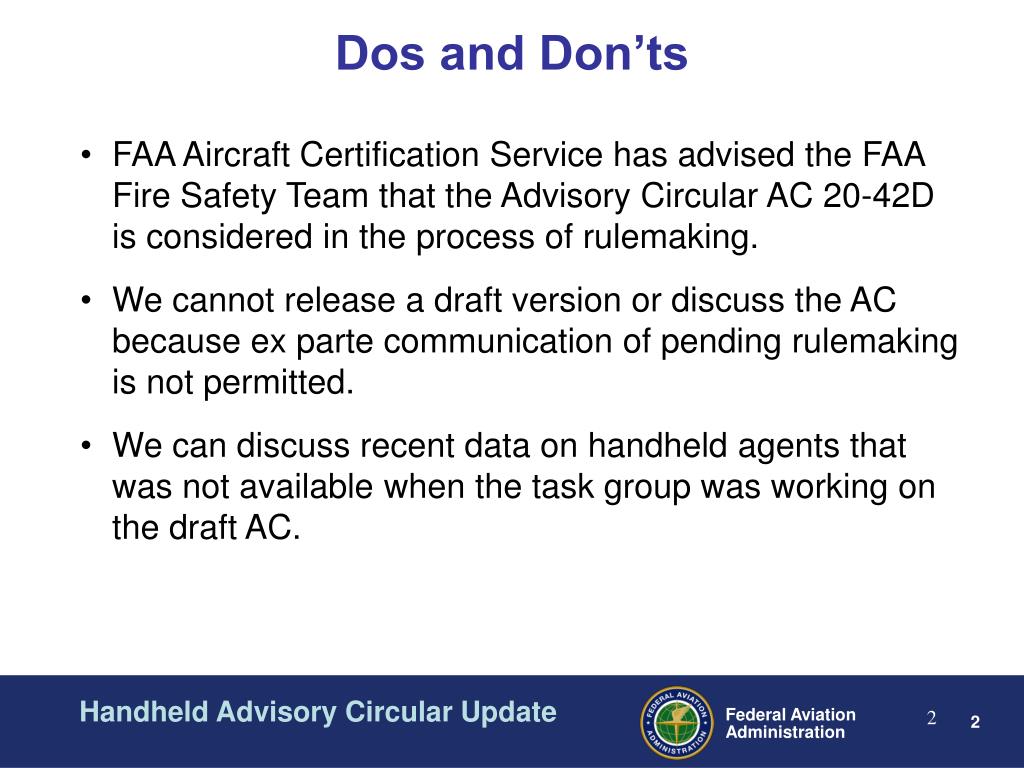 Dos and Don’ts

• FAA Aircraft Certification Service has advised the FAA Fire Safety Team that the Advisory Circular AC 20-42D is considered in the process of rulemaking.

• We cannot release a draft version or discuss the AC because ex parte communication of pending rulemaking is not permitted.

• We can discuss recent data on handheld agents that was not available when the task group was working on the draft AC.

Handheld Advisory Circular Update

FEDERAL AVIATION ADMINISTRATION

Federal Aviation Administration

2

2